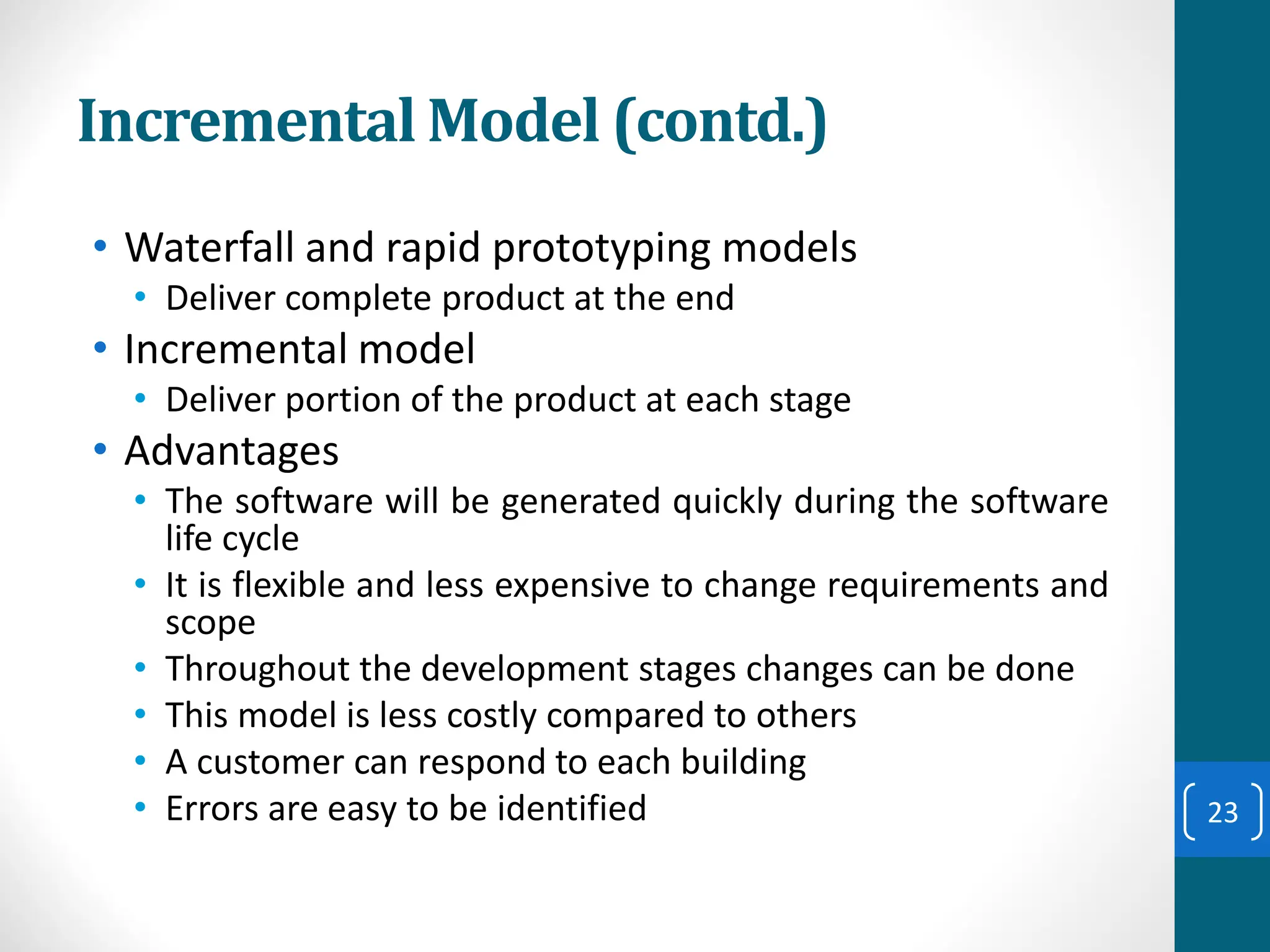 Incremental Model (contd.)

• Waterfall and rapid prototyping models
  • Deliver complete product at the end
• Incremental model
  • Deliver portion of the product at each stage
• Advantages
  • The software will be generated quickly during the software life cycle
  • It is flexible and less expensive to change requirements and scope
  • Throughout the development stages changes can be done
  • This model is less costly compared to others
  • A customer can respond to each building
  • Errors are easy to be identified

23